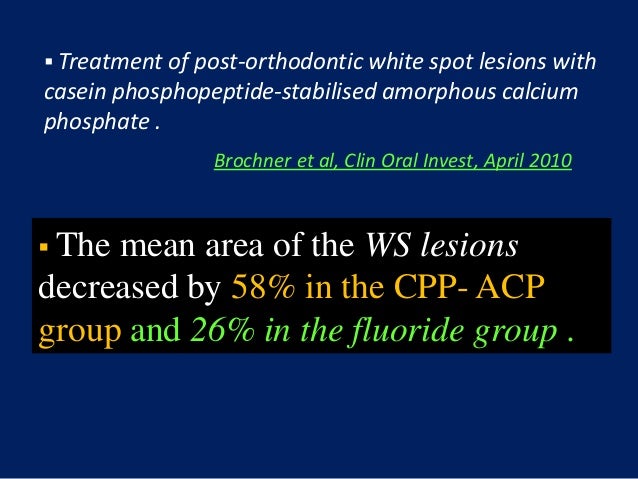 ▪ Treatment of post-orthodontic white spot lesions with casein phosphopeptide-stabilised amorphous calcium phosphate .

Brochner et al, Clin Oral Invest, April 2010

▪ The mean area of the WS lesions decreased by 58% in the CPP- ACP group and 26% in the fluoride group .